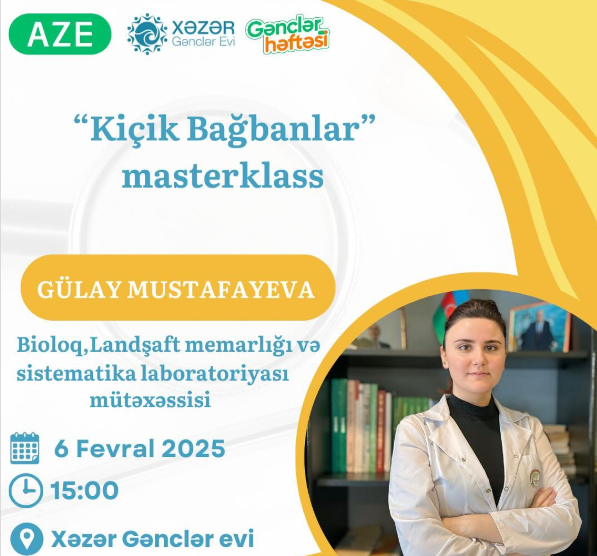 AZE

XƏZƏR
Gənclər Evi

Gənclər həftəsi

"Kiçik Bağbanlar" masterklass

GÜLAY MUSTAFAYEVA

Bioloq,Landşaft memarlığı və sistematika laboratoriyası mütəxəssisi

6 Fevral 2025

15:00

Xəzər Gənclər evi